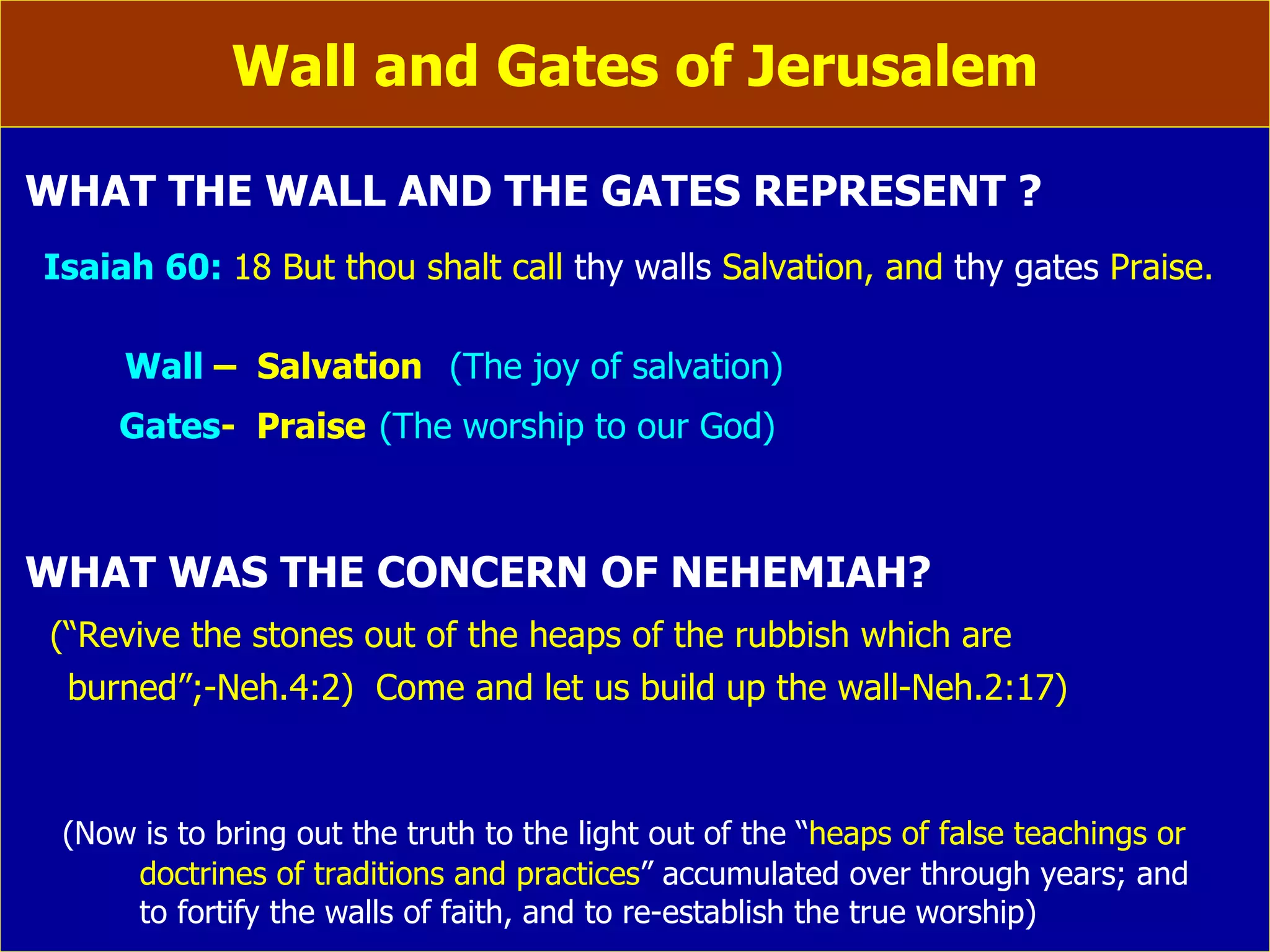 Wall and Gates of Jerusalem

WHAT THE WALL AND THE GATES REPRESENT ?

Isaiah 60: 18 But thou shalt call thy walls Salvation, and thy gates Praise.

Wall – Salvation (The joy of salvation)

Gates- Praise (The worship to our God)

WHAT WAS THE CONCERN OF NEHEMIAH?

(“Revive the stones out of the heaps of the rubbish which are burned”;-Neh.4:2) Come and let us build up the wall-Neh.2:17)

(Now is to bring out the truth to the light out of the “heaps of false teachings or doctrines of traditions and practices” accumulated over through years; and to fortify the walls of faith, and to re-establish the true worship)